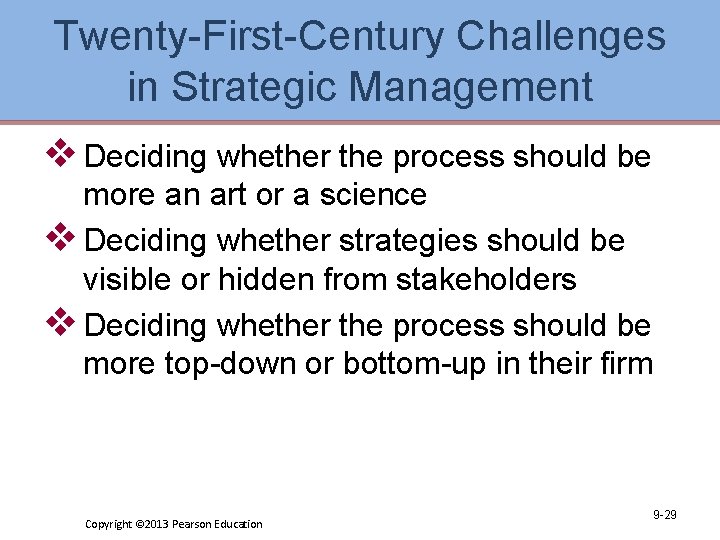 Twenty-First-Century Challenges in Strategic Management

❖ Deciding whether the process should be more an art or a science

❖ Deciding whether strategies should be visible or hidden from stakeholders

❖ Deciding whether the process should be more top-down or bottom-up in their firm

Copyright ©2013 Pearson Education

9-29